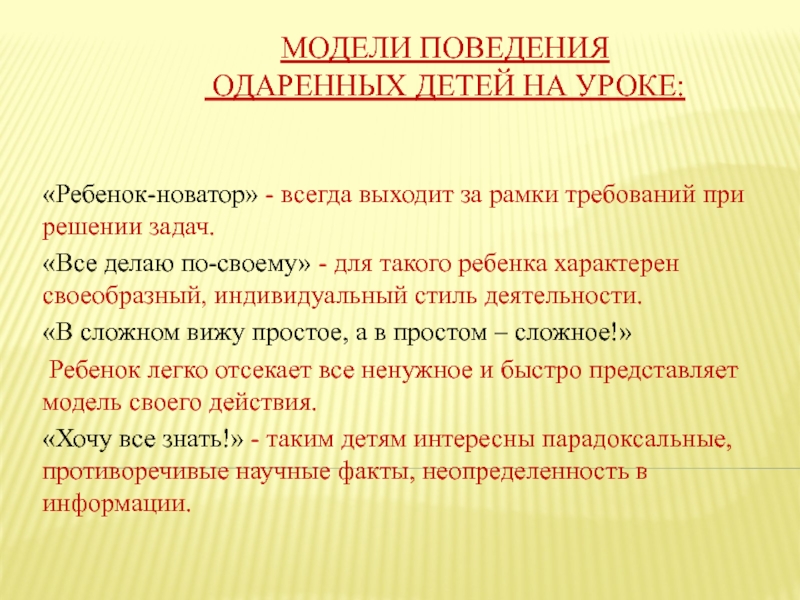 МОДЕЛИ ПОВЕДЕНИЯ
ОДАРЕННЫХ ДЕТЕЙ НА УРОКЕ:

«Ребенок-новатор» - всегда выходит за рамки требований при решении задач.

«Все делаю по-своему» - для такого ребенка характерен своеобразный, индивидуальный стиль деятельности.

«В сложном вижу простое, а в простом – сложное!»

Ребенок легко отсекает все ненужное и быстро представляет модель своего действия.

«Хочу все знать!» - таким детям интересны парадоксальные, противоречивые научные факты, неопределенность в информации.